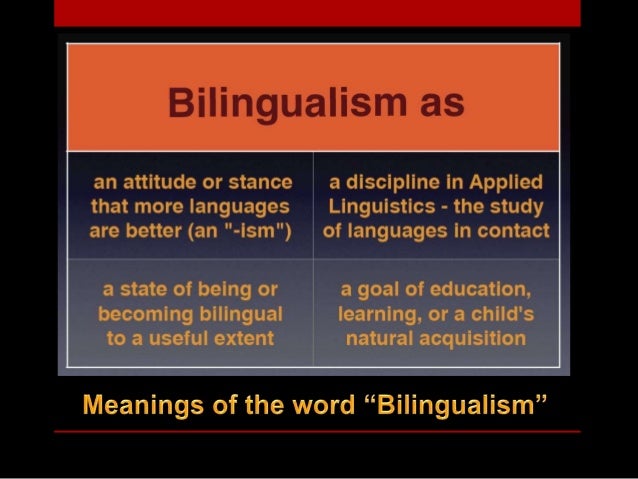 Bilingualism as

| an attitude or stance that more languages are better (an "-ism") | a discipline in Applied Linguistics - the study of languages in contact |
|---|---|
| a state of being or becoming bilingual to a useful extent | a goal of education, learning, or a child's natural acquisition |

Meanings of the word “Bilingualism”